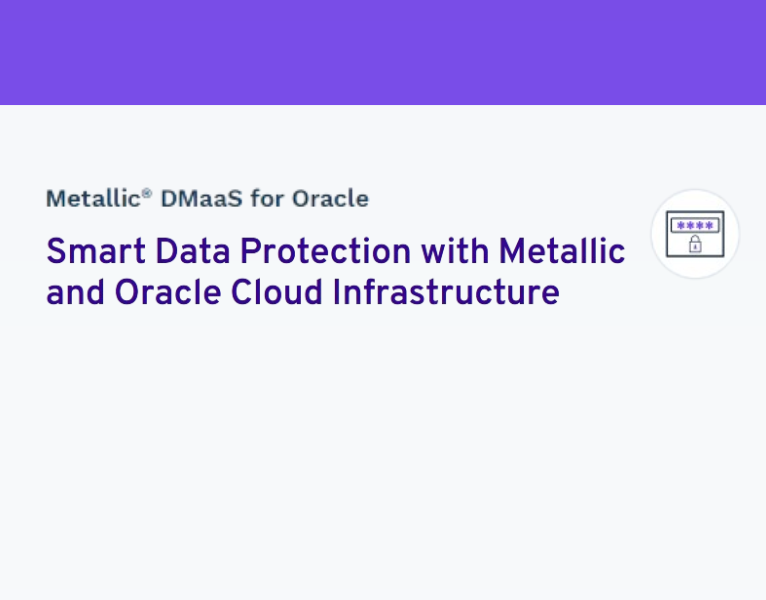 Metallic® DMaaS for Oracle

Smart Data Protection with Metallic and Oracle Cloud Infrastructure

****